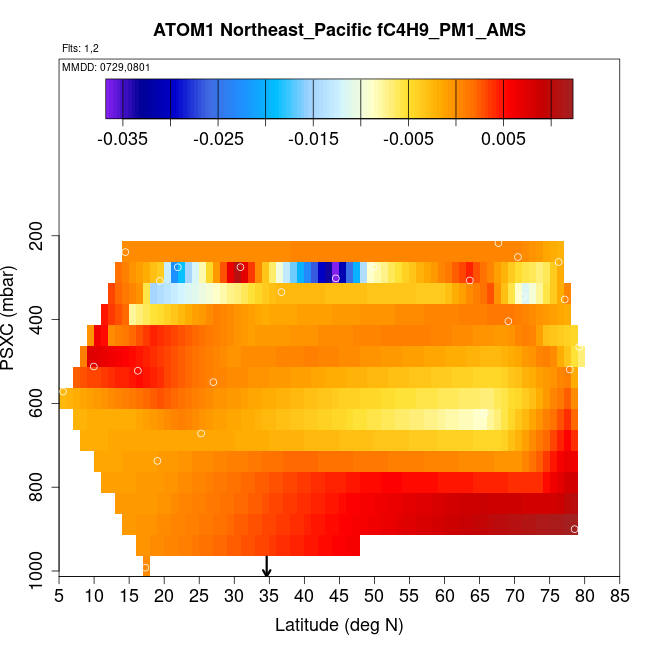 ATOM1 Northeast_Pacific fC4H9_PM1_AMS

Flts: 1,2

MMDD: 0729,0801

-0.035 -0.025 -0.015 -0.005 0.005

PSXC (mbar)

200
400
600
800
1000

5 10 15 20 25 30 35 40 45 50 55 60 65 70 75 80 85

Latitude (deg N)